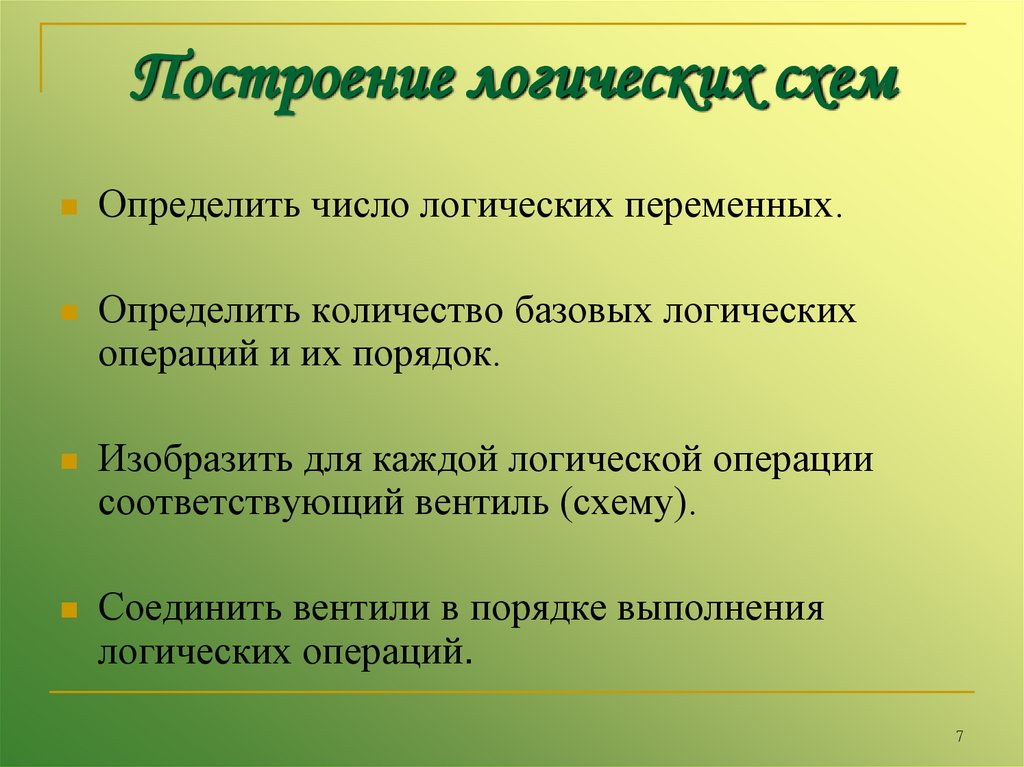 Построение логических схем

Определить число логических переменных.

Определить количество базовых логических операций и их порядок.

Изобразить для каждой логической операции соответствующий вентиль (схему).

Соединить вентили в порядке выполнения логических операций.

7